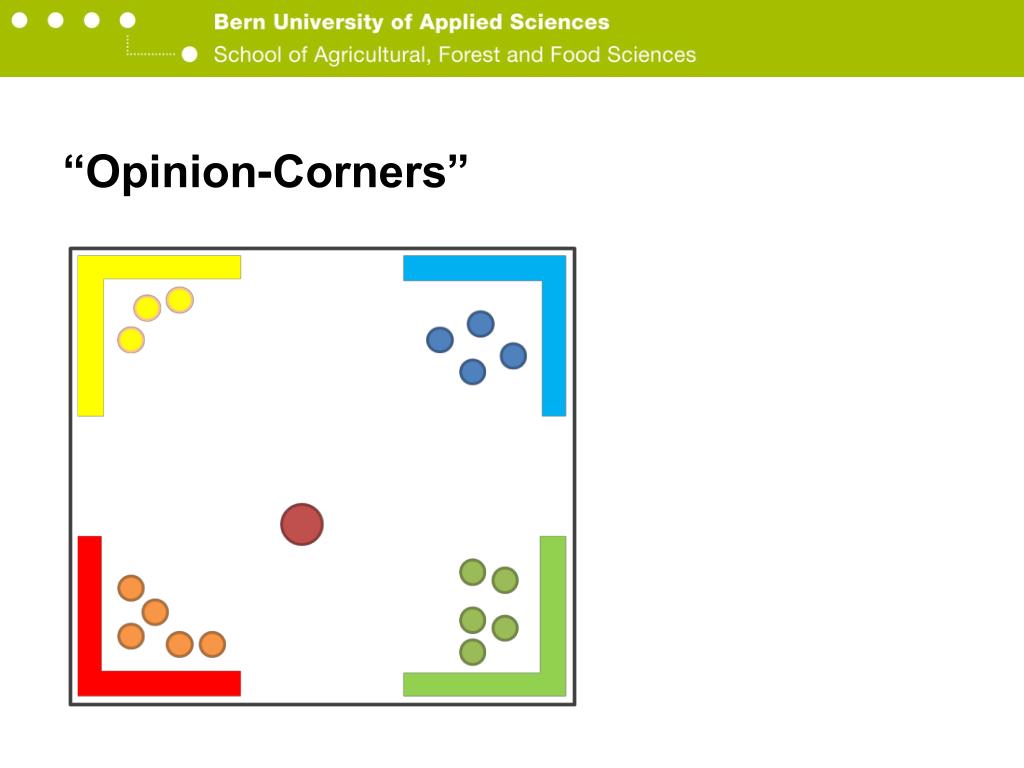 Bern University of Applied Sciences
School of Agricultural, Forest and Food Sciences

“Opinion-Corners”